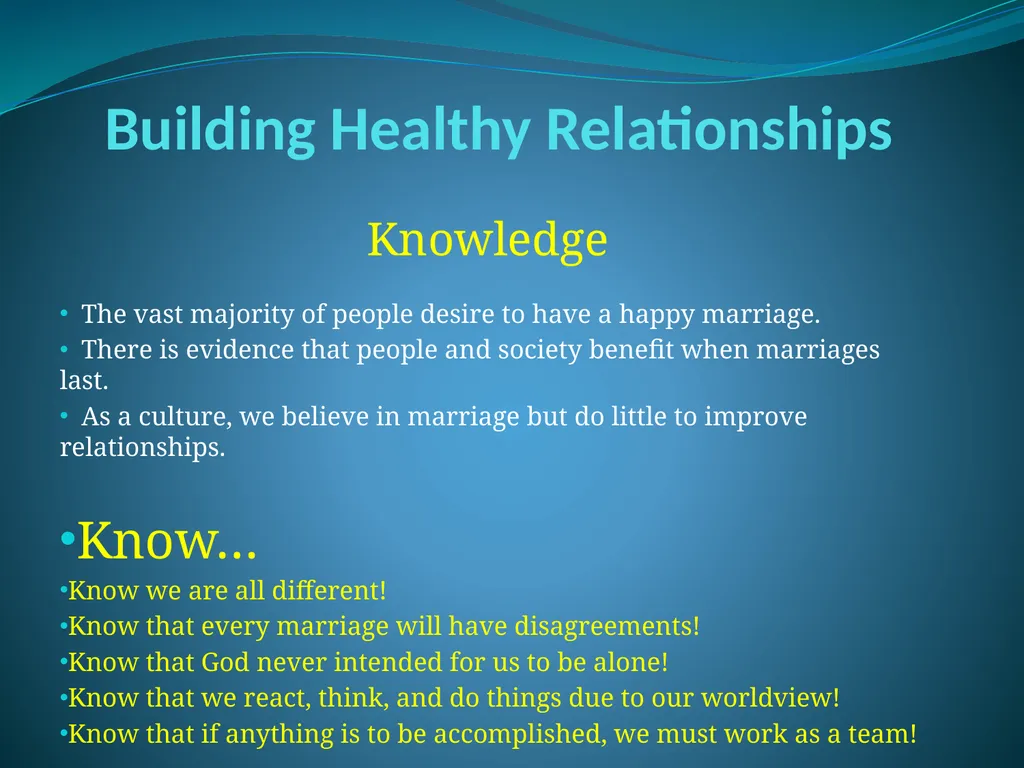 Building Healthy Relationships

Knowledge

• The vast majority of people desire to have a happy marriage.
• There is evidence that people and society benefit when marriages last.
• As a culture, we believe in marriage but do little to improve relationships.

•Know…
•Know we are all different!
•Know that every marriage will have disagreements!
•Know that God never intended for us to be alone!
•Know that we react, think, and do things due to our worldview!
•Know that if anything is to be accomplished, we must work as a team!